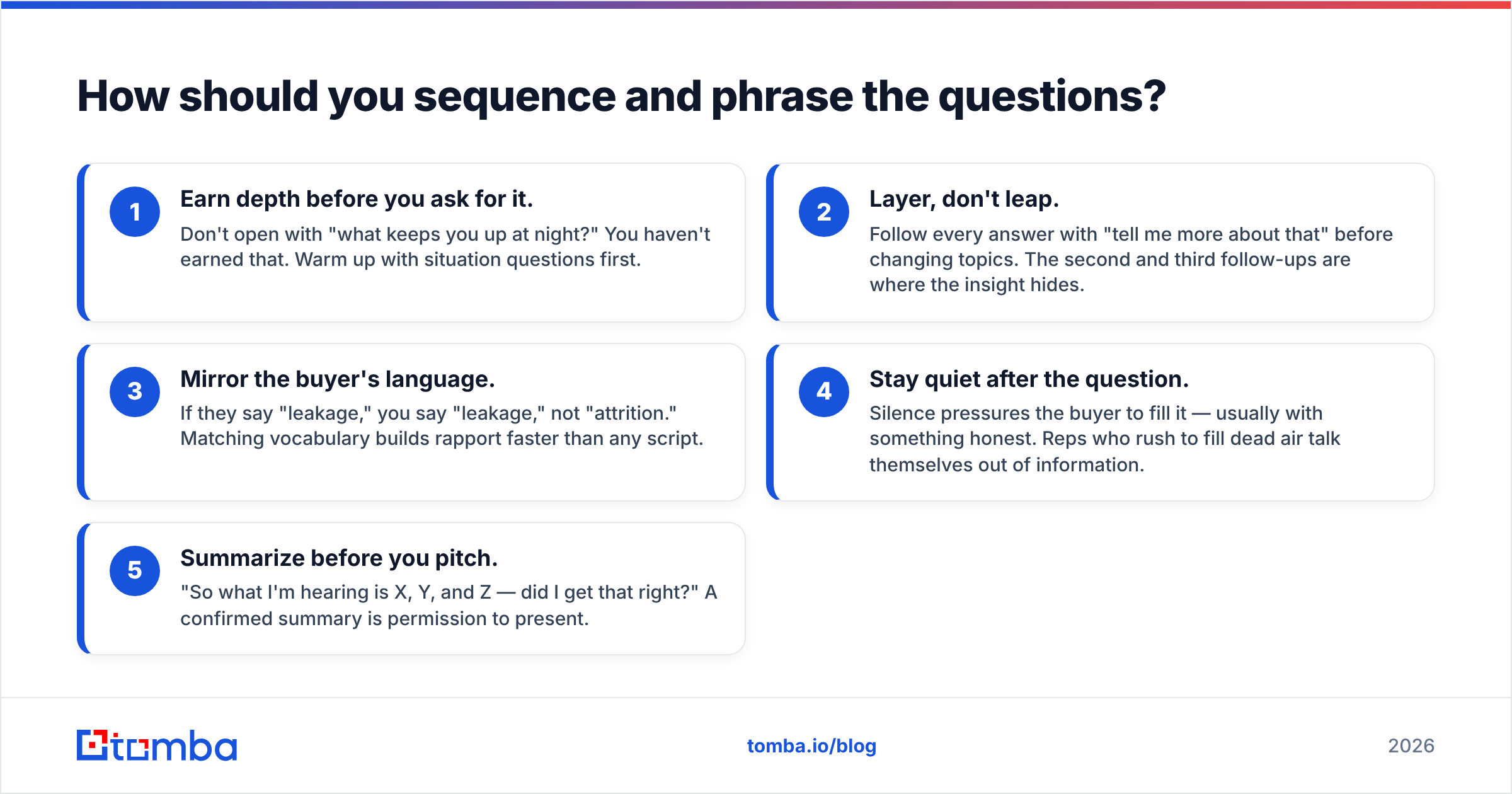 How should you sequence and phrase the questions?

1
Earn depth before you ask for it.
Don't open with "what keeps you up at night?" You haven't earned that. Warm up with situation questions first.

2
Layer, don't leap.
Follow every answer with "tell me more about that" before changing topics. The second and third follow-ups are where the insight hides.

3
Mirror the buyer's language.
If they say "leakage," you say "leakage," not "attrition." Matching vocabulary builds rapport faster than any script.

4
Stay quiet after the question.
Silence pressures the buyer to fill it — usually with something honest. Reps who rush to fill dead air talk themselves out of information.

5
Summarize before you pitch.
"So what I'm hearing is X, Y, and Z — did I get that right?" A confirmed summary is permission to present.

tomba

tomba.io/blog

2026